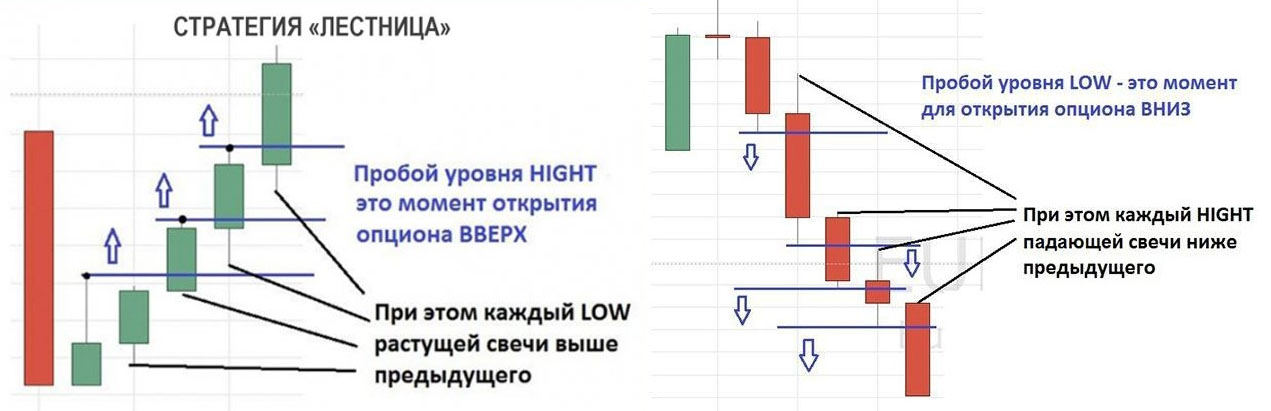 СТРАТЕГИЯ «ЛЕСТНИЦА»

Пробой уровня HIGHT это момент открытия опциона ВВЕРХ

При этом каждый LOW растущей свечи выше предыдущего

Пробой уровня LOW - это момент для открытия опциона ВНИЗ

При этом каждый HIGHT падающей свечи ниже предыдущего